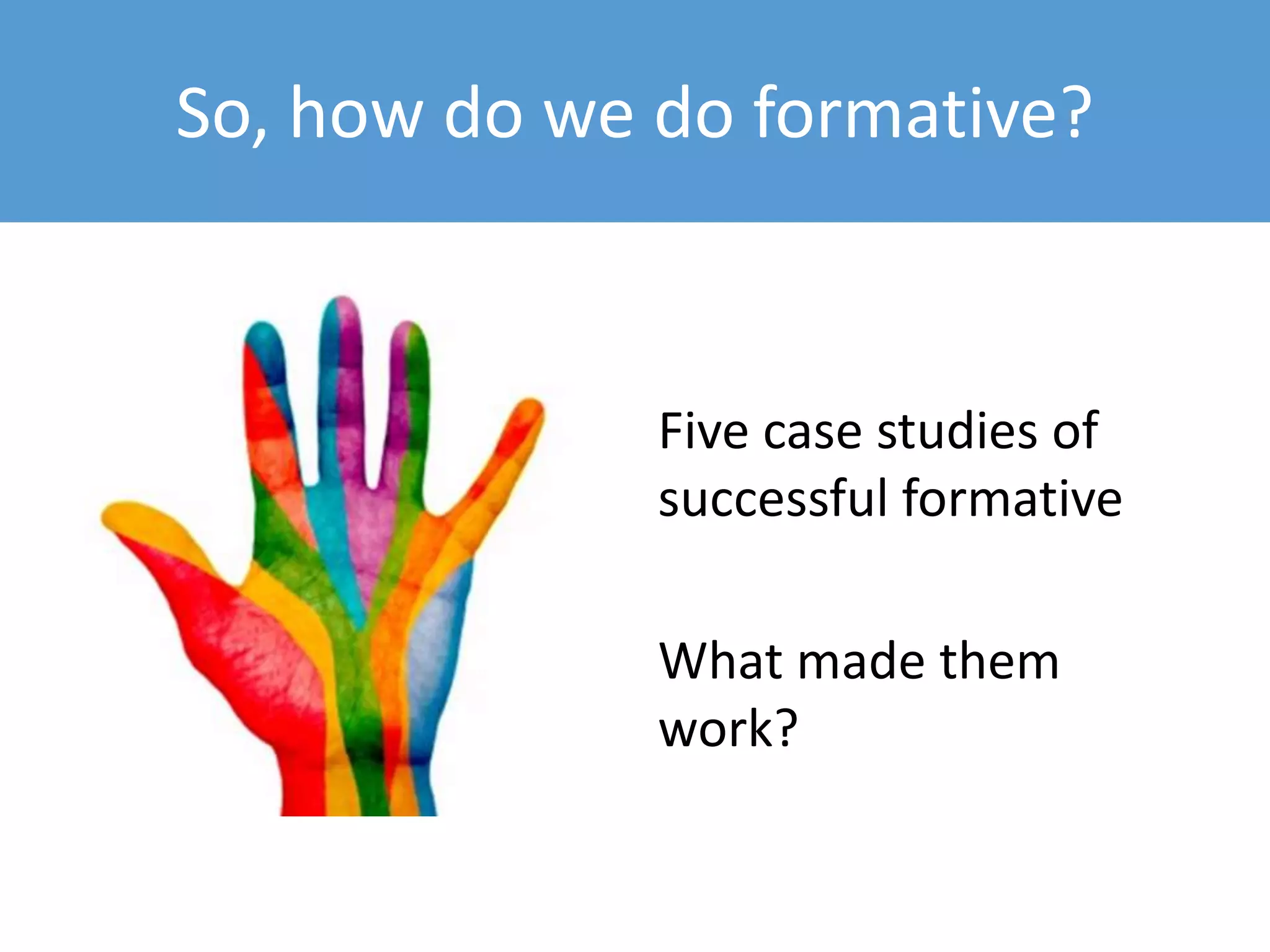 So, how do we do formative?

Five case studies of successful formative

What made them work?